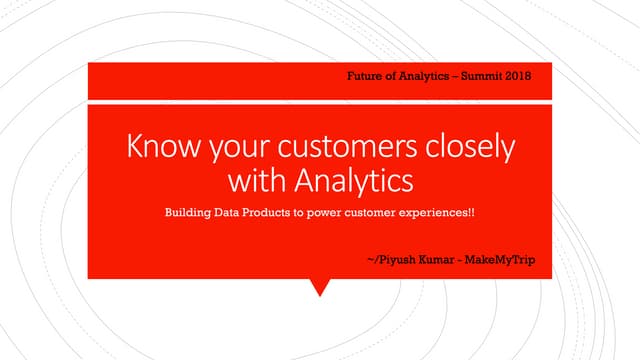 Future of Analytics – Summit 2018

Know your customers closely with Analytics

Building Data Products to power customer experiences!!

~/Piyush Kumar - MakeMyTrip